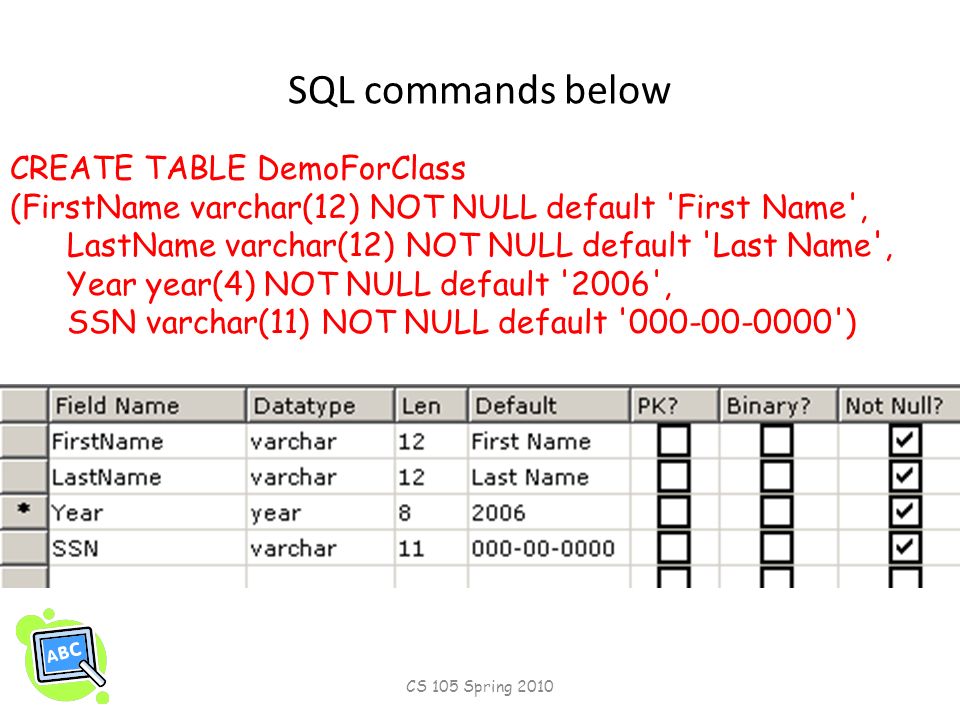 SQL commands below

CREATE TABLE DemoForClass
(FirstName varchar(12) NOT NULL default 'First Name',
LastName varchar(12) NOT NULL default 'Last Name',
Year year(4) NOT NULL default '2006',
SSN varchar(11) NOT NULL default '000-00-0000')

| | Field Name | Datatype | Len | Default | PK? | Binary? | Not Null? |
|---|---|---|---|---|---|---|---|
| | FirstName | varchar | 12 | First Name | ☐ | ☐ | ☑ |
| | LastName | varchar | 12 | Last Name | ☐ | ☐ | ☑ |
| * | Year | year | 8 | 2006 | ☐ | ☐ | ☑ |
| | SSN | varchar | 11 | 000-00-0000 | ☐ | ☐ | ☑ |
| | | | | | ☐ | ☐ | ☐ |

ABC

CS 105 Spring 2010